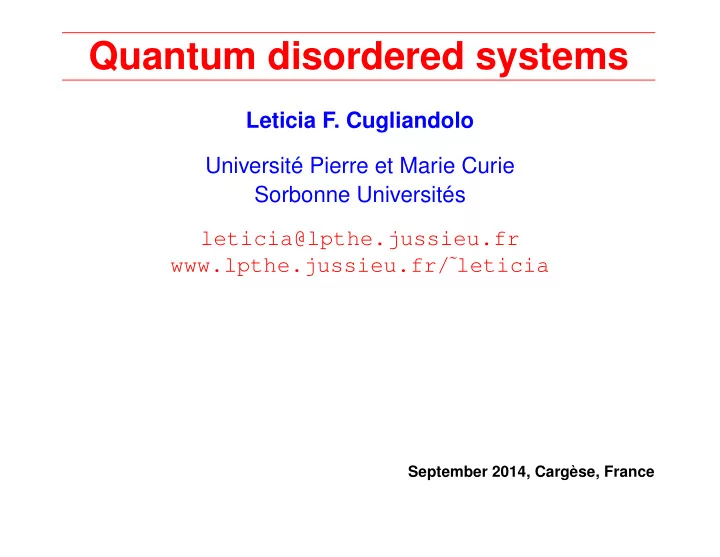 Quantum disordered systems

Leticia F. Cugliandolo

Université Pierre et Marie Curie
Sorbonne Universités

leticia@lpthe.jussieu.fr
www.lpthe.jussieu.fr/˜leticia

September 2014, Cargèse, France